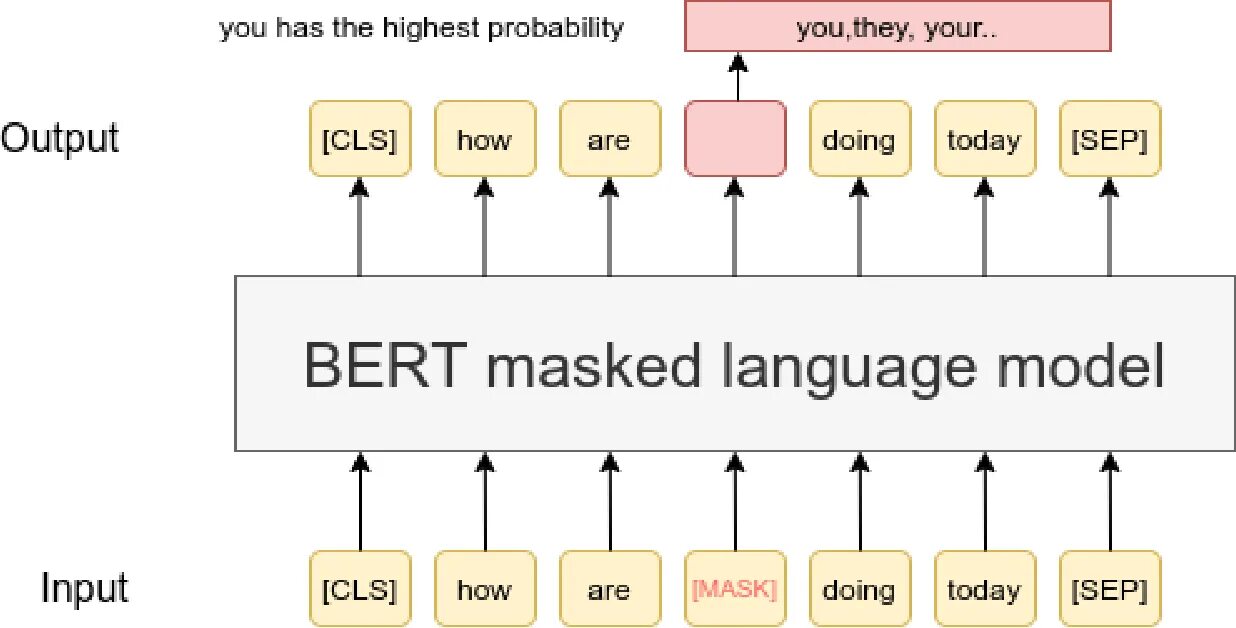 you has the highest probability

you,they, your..

Output

[CLS] how are doing today [SEP]

BERT masked language model

Input

[CLS] how are [MASK] doing today [SEP]